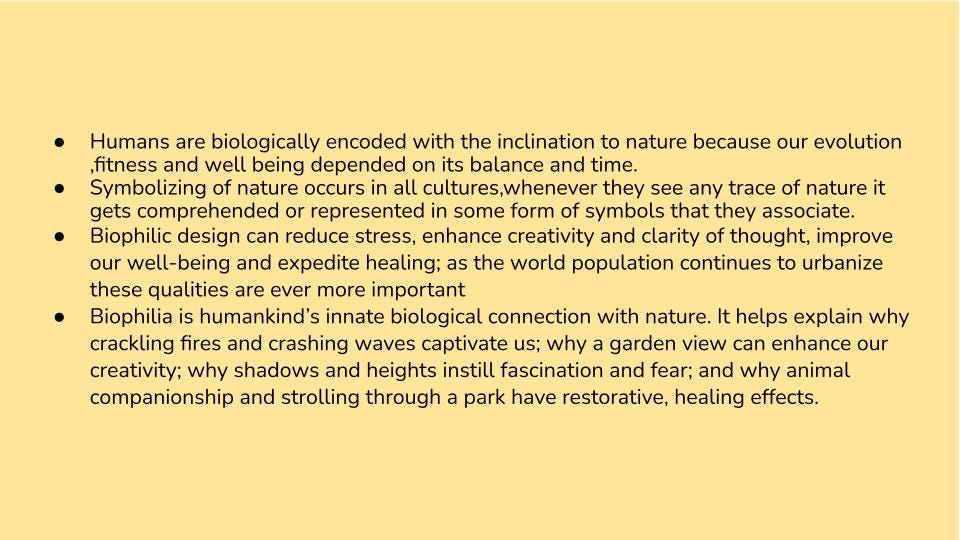 ● Humans are biologically encoded with the inclination to nature because our evolution ,fitness and well being depended on its balance and time.
● Symbolizing of nature occurs in all cultures,whenever they see any trace of nature it gets comprehended or represented in some form of symbols that they associate.
● Biophilic design can reduce stress, enhance creativity and clarity of thought, improve our well-being and expedite healing; as the world population continues to urbanize these qualities are ever more important
● Biophilia is humankind's innate biological connection with nature. It helps explain why crackling fires and crashing waves captivate us; why a garden view can enhance our creativity; why shadows and heights instill fascination and fear; and why animal companionship and strolling through a park have restorative, healing effects.